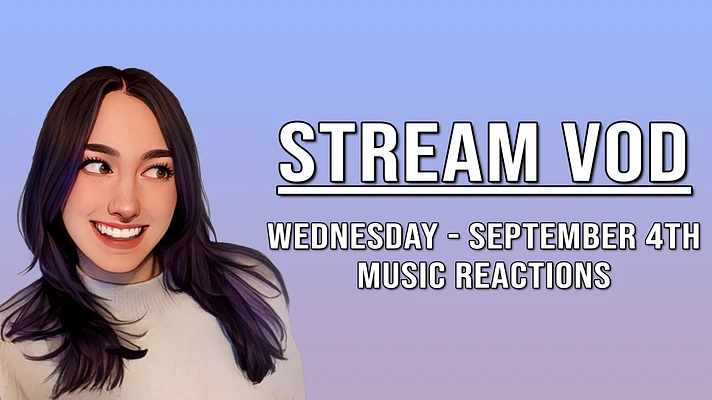 STREAM VOD

WEDNESDAY - SEPTEMBER 4TH
MUSIC REACTIONS